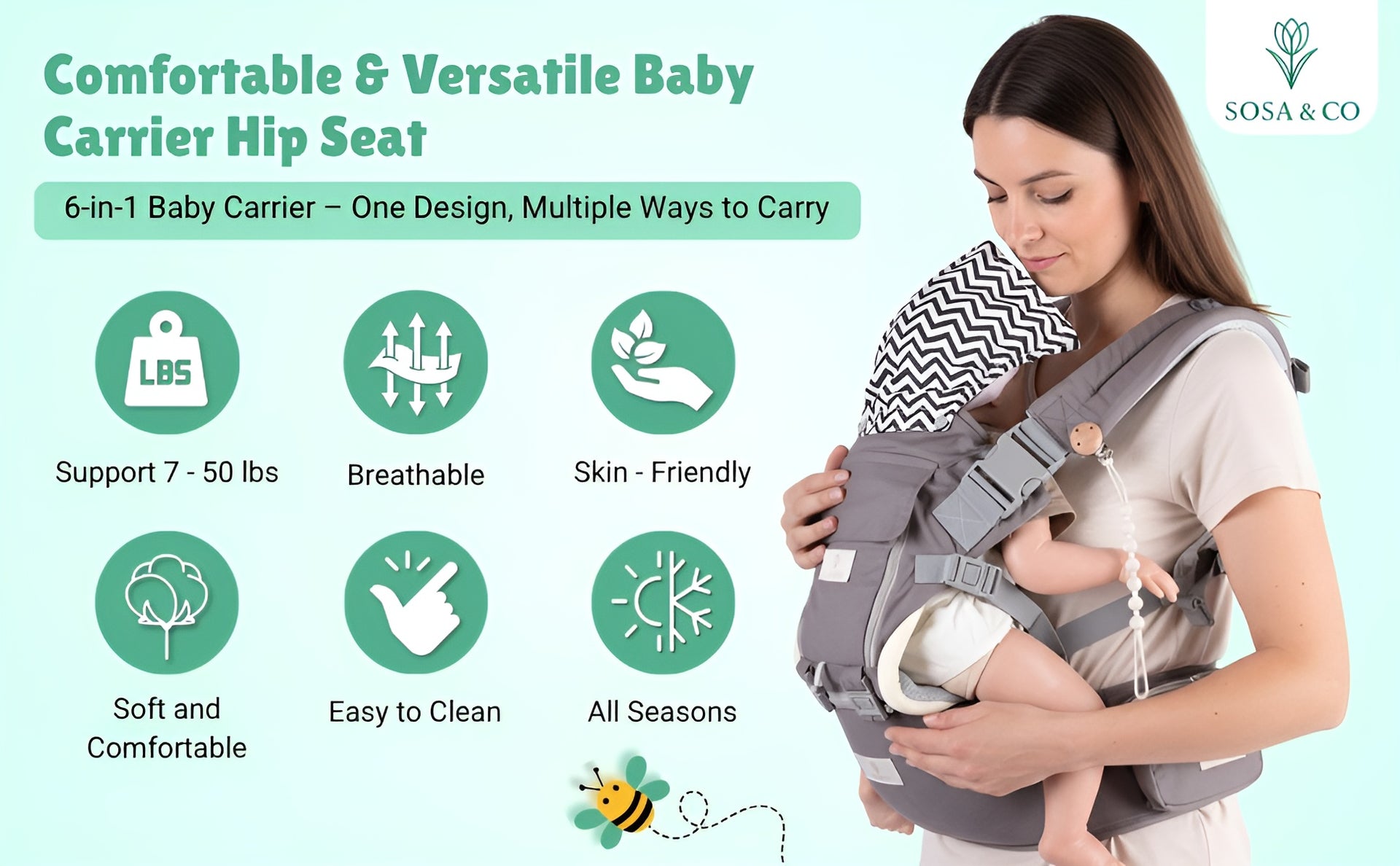 Comfortable & Versatile Baby Carrier Hip Seat

SOSA & CO

6-in-1 Baby Carrier – One Design, Multiple Ways to Carry

LBS

Support 7 - 50 lbs

Breathable

Skin - Friendly

Soft and Comfortable

Easy to Clean

All Seasons